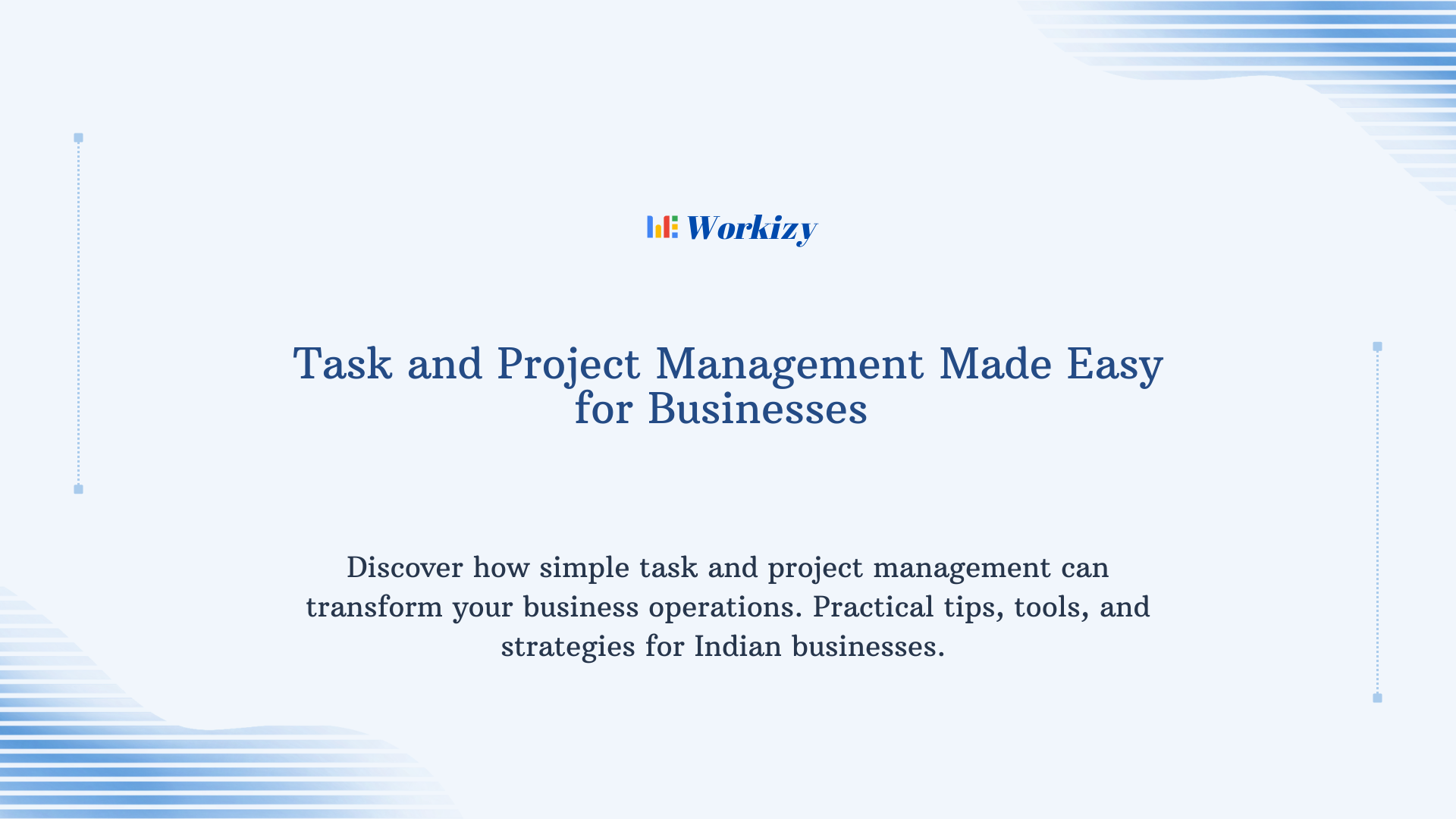 Workizy

Task and Project Management Made Easy for Businesses

Discover how simple task and project management can transform your business operations. Practical tips, tools, and strategies for Indian businesses.